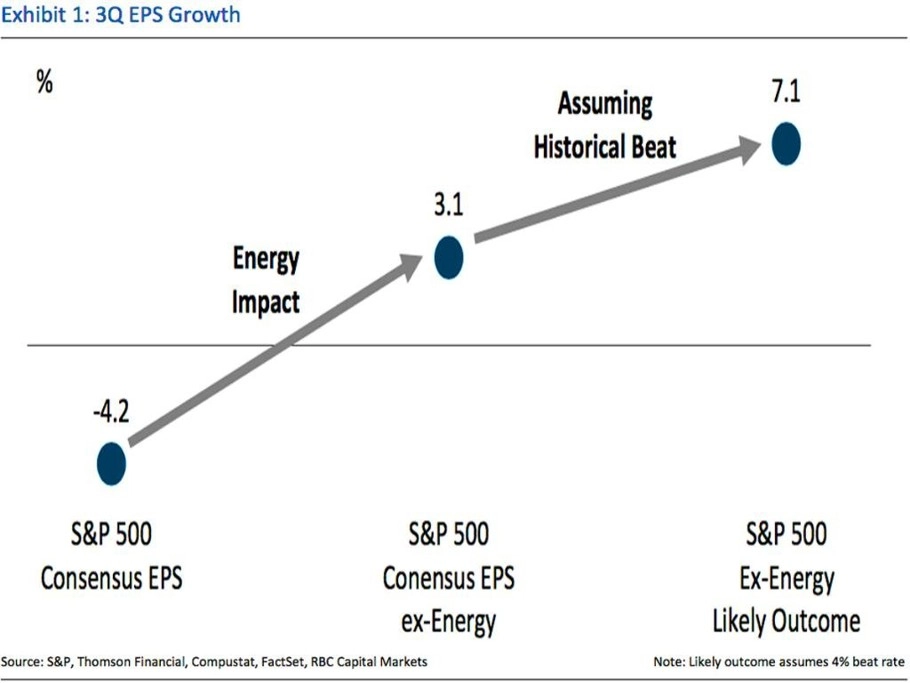 Exhibit 1: 3Q EPS Growth

%

Assuming Historical Beat

7.1

3.1

Energy Impact

-4.2

S&P 500 Consensus EPS

S&P 500 Conensus EPS ex-Energy

S&P 500 Ex-Energy Likely Outcome

Source: S&P, Thomson Financial, Compustat, FactSet, RBC Capital Markets

Note: Likely outcome assumes 4% beat rate